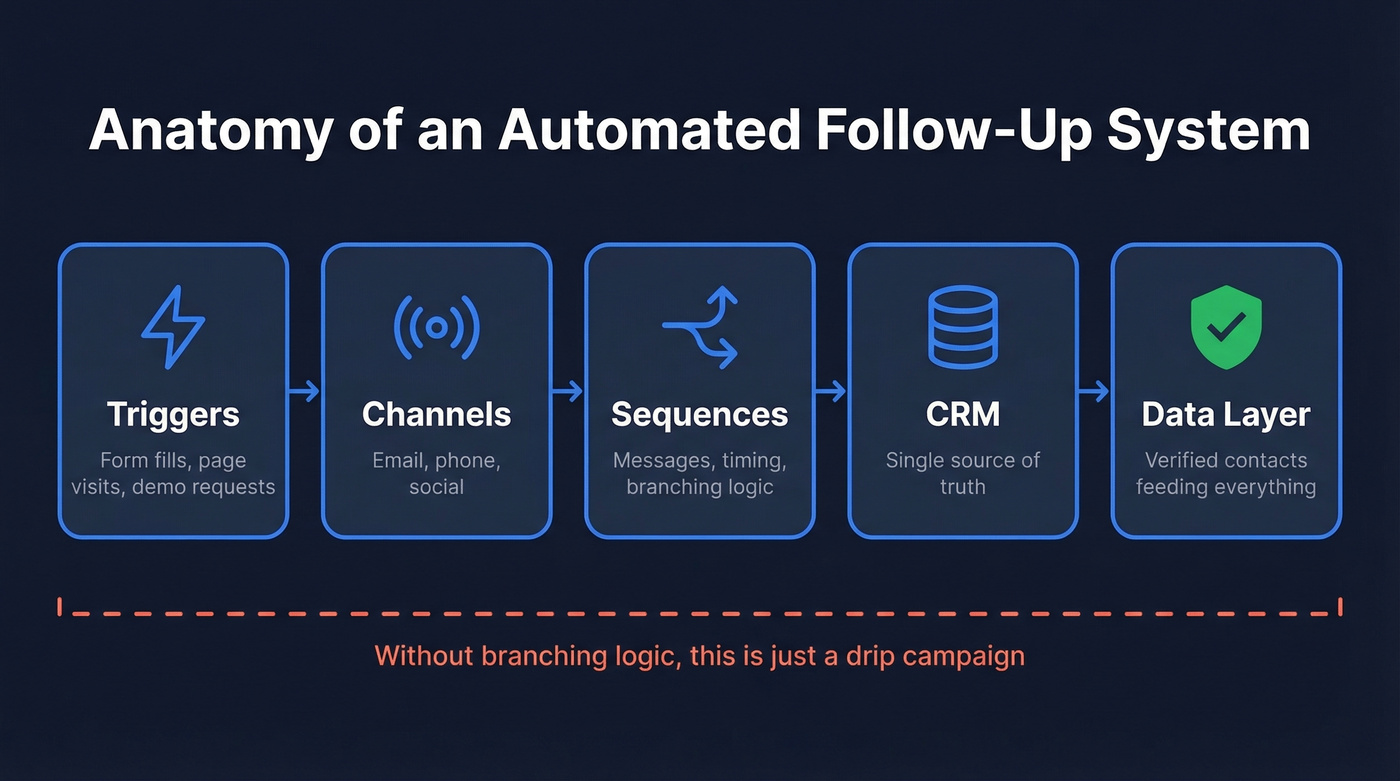 Anatomy of an Automated Follow-Up System

Triggers
Form fills, page visits, demo requests

Channels
Email, phone, social

Sequences
Messages, timing, branching logic

CRM
Single source of truth

Data Layer
Verified contacts feeding everything

Without branching logic, this is just a drip campaign